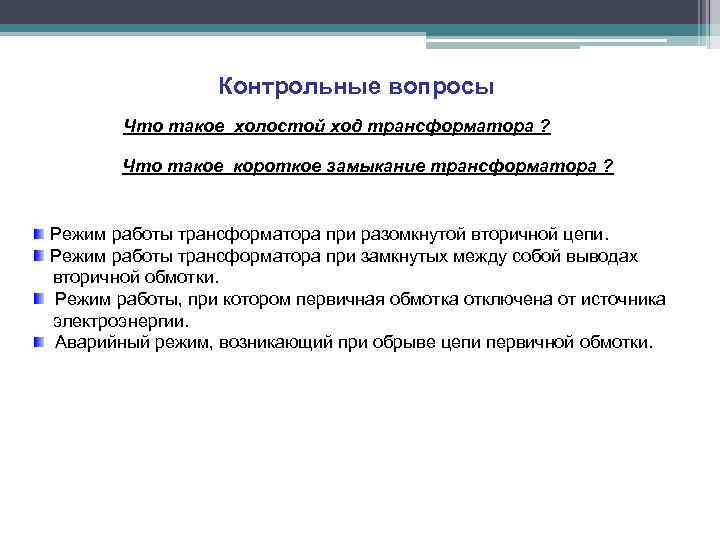 Контрольные вопросы

Что такое  холостой ход трансформатора ?

Что такое  короткое замыкание трансформатора ?

Режим работы трансформатора при разомкнутой вторичной цепи.
Режим работы трансформатора при замкнутых между собой выводах вторичной обмотки.
Режим работы, при котором первичная обмотка отключена от источника электроэнергии.
Аварийный режим, возникающий при обрыве цепи первичной обмотки.